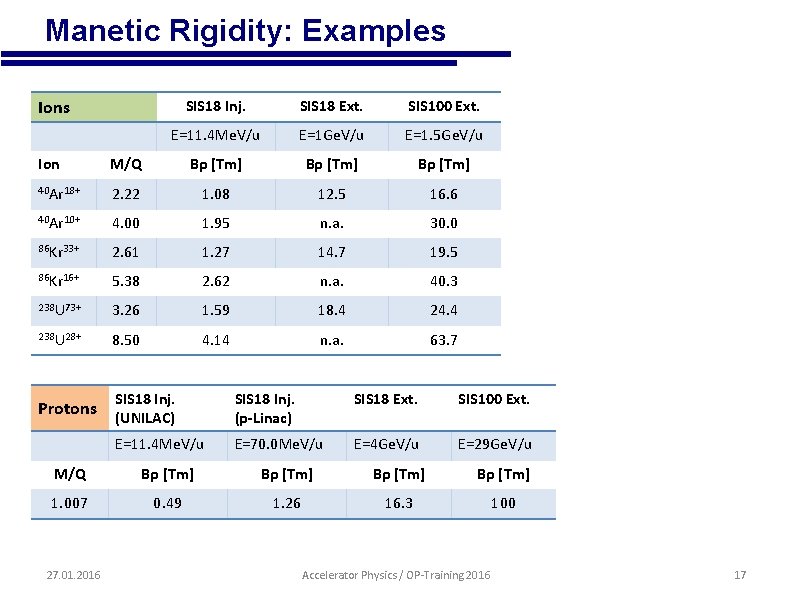 Manetic Rigidity: Examples

| Ions | | SIS18 Inj. | SIS18 Ext. | SIS100 Ext. |
|---|---|---|---|---|
| | | E=11.4MeV/u | E=1GeV/u | E=1.5GeV/u |
| Ion | M/Q | Bρ [Tm] | Bρ [Tm] | Bρ [Tm] |
| $^{40}Ar^{18+}$ | 2.22 | 1.08 | 12.5 | 16.6 |
| $^{40}Ar^{10+}$ | 4.00 | 1.95 | n.a. | 30.0 |
| $^{86}Kr^{33+}$ | 2.61 | 1.27 | 14.7 | 19.5 |
| $^{86}Kr^{16+}$ | 5.38 | 2.62 | n.a. | 40.3 |
| $^{238}U^{73+}$ | 3.26 | 1.59 | 18.4 | 24.4 |
| $^{238}U^{28+}$ | 8.50 | 4.14 | n.a. | 63.7 |

| Protons | SIS18 Inj. (UNILAC) | SIS18 Inj. (p-Linac) | SIS18 Ext. | SIS100 Ext. |
|---|---|---|---|---|
| | E=11.4MeV/u | E=70.0MeV/u | E=4GeV/u | E=29GeV/u |
| M/Q | Bρ [Tm] | Bρ [Tm] | Bρ [Tm] | Bρ [Tm] |
| 1.007 | 0.49 | 1.26 | 16.3 | 100 |

27.01.2016 Accelerator Physics / OP-Training 2016 17